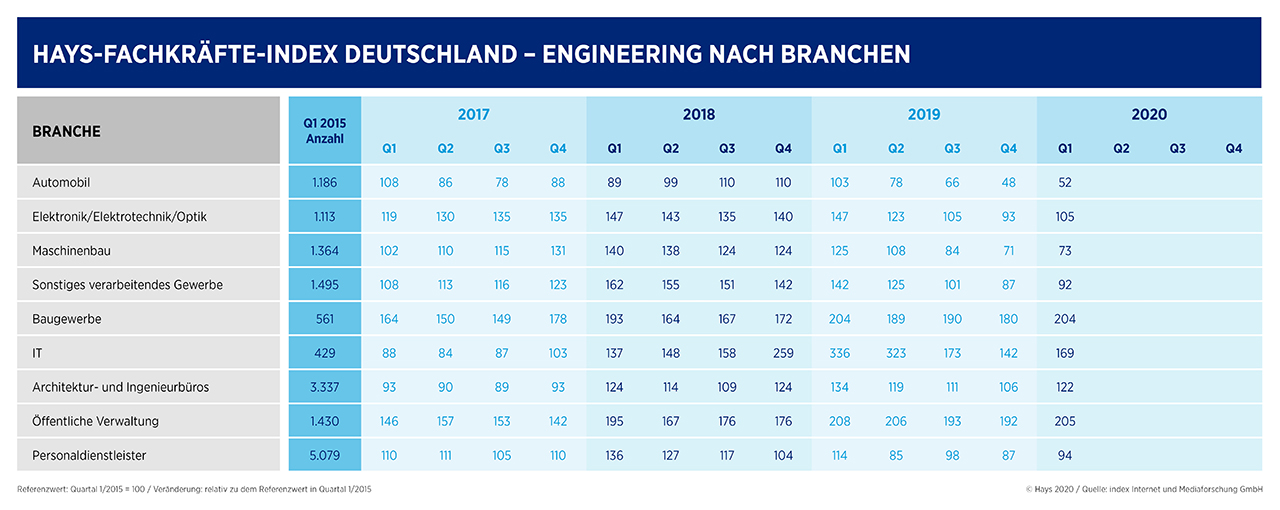 HAYS-FACHKRÄFTE-INDEX DEUTSCHLAND – ENGINEERING NACH BRANCHEN

| BRANCHE | Q1 2015 Anzahl | 2017 Q1 | 2017 Q2 | 2017 Q3 | 2017 Q4 | 2018 Q1 | 2018 Q2 | 2018 Q3 | 2018 Q4 | 2019 Q1 | 2019 Q2 | 2019 Q3 | 2019 Q4 | 2020 Q1 | 2020 Q2 | 2020 Q3 | 2020 Q4 |
|---|---|---|---|---|---|---|---|---|---|---|---|---|---|---|---|---|---|
| Automobil | 1.186 | 108 | 86 | 78 | 88 | 89 | 99 | 110 | 110 | 103 | 78 | 66 | 48 | 52 | | | |
| Elektronik/Elektrotechnik/Optik | 1.113 | 119 | 130 | 135 | 135 | 147 | 143 | 135 | 140 | 147 | 123 | 105 | 93 | 105 | | | |
| Maschinenbau | 1.364 | 102 | 110 | 115 | 131 | 140 | 138 | 124 | 124 | 125 | 108 | 84 | 71 | 73 | | | |
| Sonstiges verarbeitendes Gewerbe | 1.495 | 108 | 113 | 116 | 123 | 162 | 155 | 151 | 142 | 142 | 125 | 101 | 87 | 92 | | | |
| Baugewerbe | 561 | 164 | 150 | 149 | 178 | 193 | 164 | 167 | 172 | 204 | 189 | 190 | 180 | 204 | | | |
| IT | 429 | 88 | 84 | 87 | 103 | 137 | 148 | 158 | 259 | 336 | 323 | 173 | 142 | 169 | | | |
| Architektur- und Ingenieurbüros | 3.337 | 93 | 90 | 89 | 93 | 124 | 114 | 109 | 124 | 134 | 119 | 111 | 106 | 122 | | | |
| Öffentliche Verwaltung | 1.430 | 146 | 157 | 153 | 142 | 195 | 167 | 176 | 176 | 208 | 206 | 193 | 192 | 205 | | | |
| Personaldienstleister | 5.079 | 110 | 111 | 105 | 110 | 136 | 127 | 117 | 104 | 114 | 85 | 98 | 87 | 94 | | | |

Referenzwert: Quartal 1/2015 = 100 / Veränderung: relativ zu dem Referenzwert in Quartal 1/2015

© Hays 2020 / Quelle: index Internet und Mediaforschung GmbH